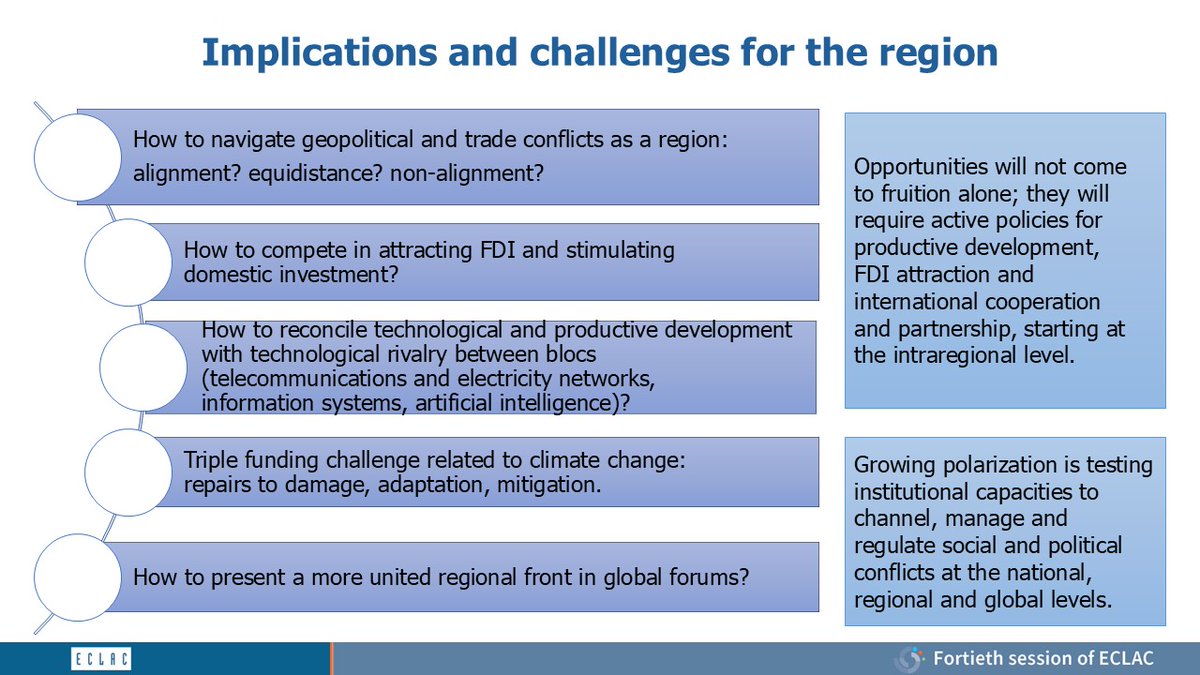 Implications and challenges for the region

How to navigate geopolitical and trade conflicts as a region: alignment? equidistance? non-alignment?

How to compete in attracting FDI and stimulating domestic investment?

How to reconcile technological and productive development with technological rivalry between blocs (telecommunications and electricity networks, information systems, artificial intelligence)?

Triple funding challenge related to climate change: repairs to damage, adaptation, mitigation.

How to present a more united regional front in global forums?

Opportunities will not come to fruition alone; they will require active policies for productive development, FDI attraction and international cooperation and partnership, starting at the intraregional level.

Growing polarization is testing institutional capacities to channel, manage and regulate social and political conflicts at the national, regional and global levels.

ECLAC

Fortieth session of ECLAC